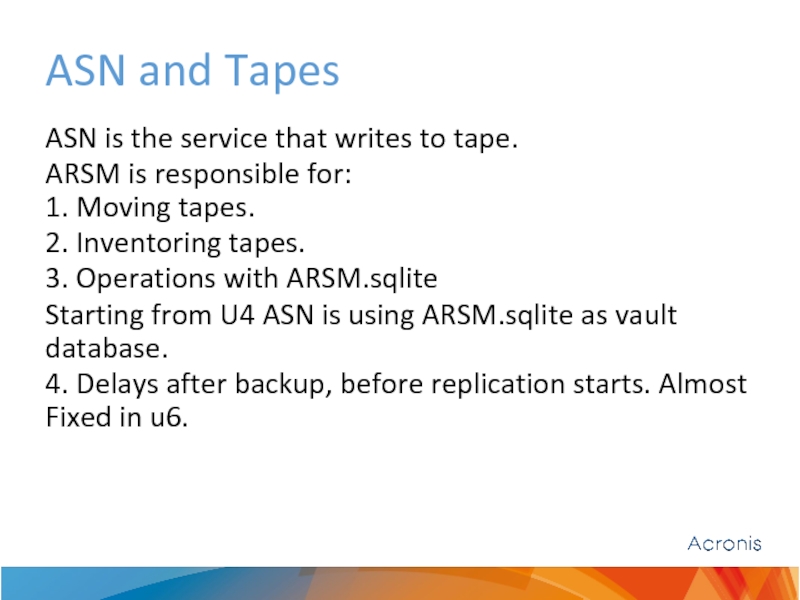 ASN and Tapes

ASN is the service that writes to tape.
ARSM is responsible for:
1. Moving tapes.
2. Inventoring tapes.
3. Operations with ARSM.sqlite
Starting from U4 ASN is using ARSM.sqlite as vault database.
4. Delays after backup, before replication starts. Almost Fixed in u6.

Acronis